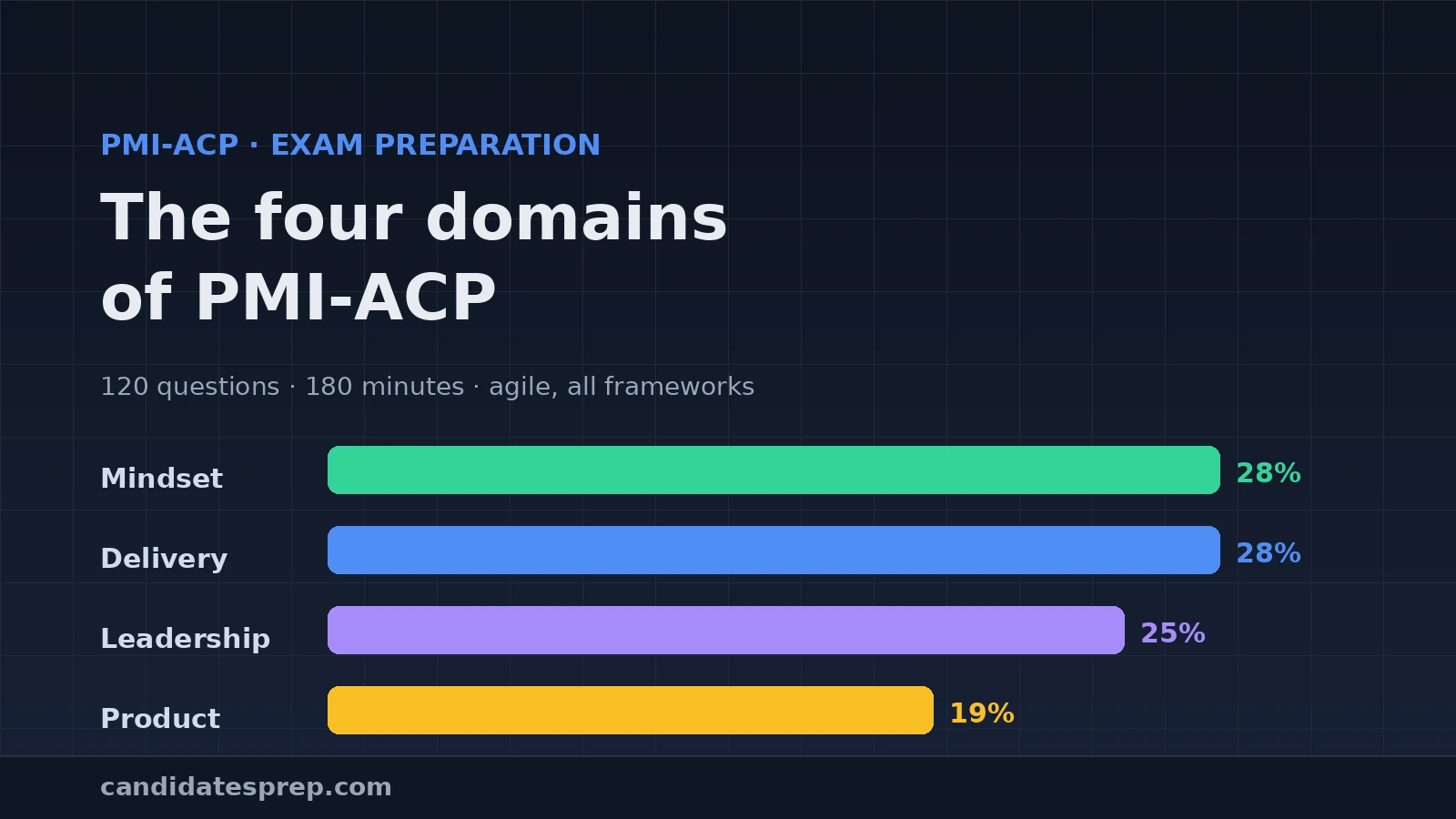 PMI-ACP · EXAM PREPARATION

The four domains of PMI-ACP

120 questions · 180 minutes · agile, all frameworks

Mindset 28%

Delivery 28%

Leadership 25%

Product 19%

candidatesprep.com